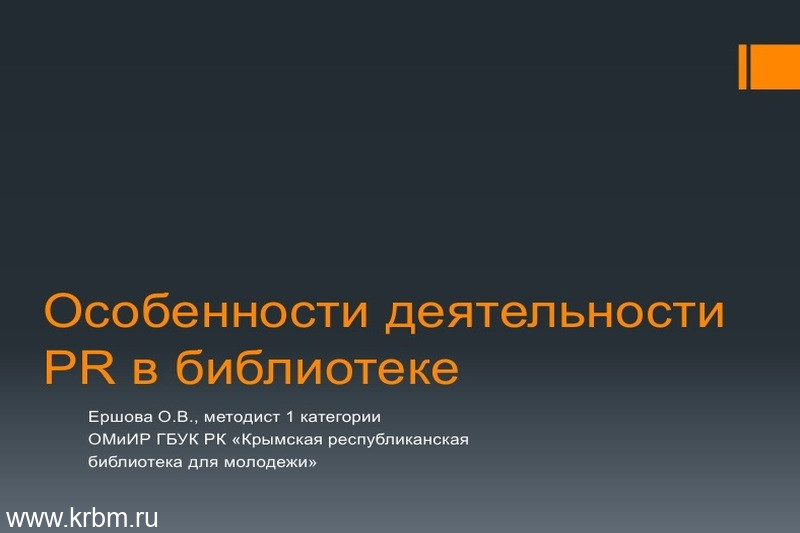 Особенности деятельности PR в библиотеке

Ершова О.В., методист 1 категории
ОМиИР ГБУК РК «Крымская республиканская библиотека для молодежи»

www.krbm.ru